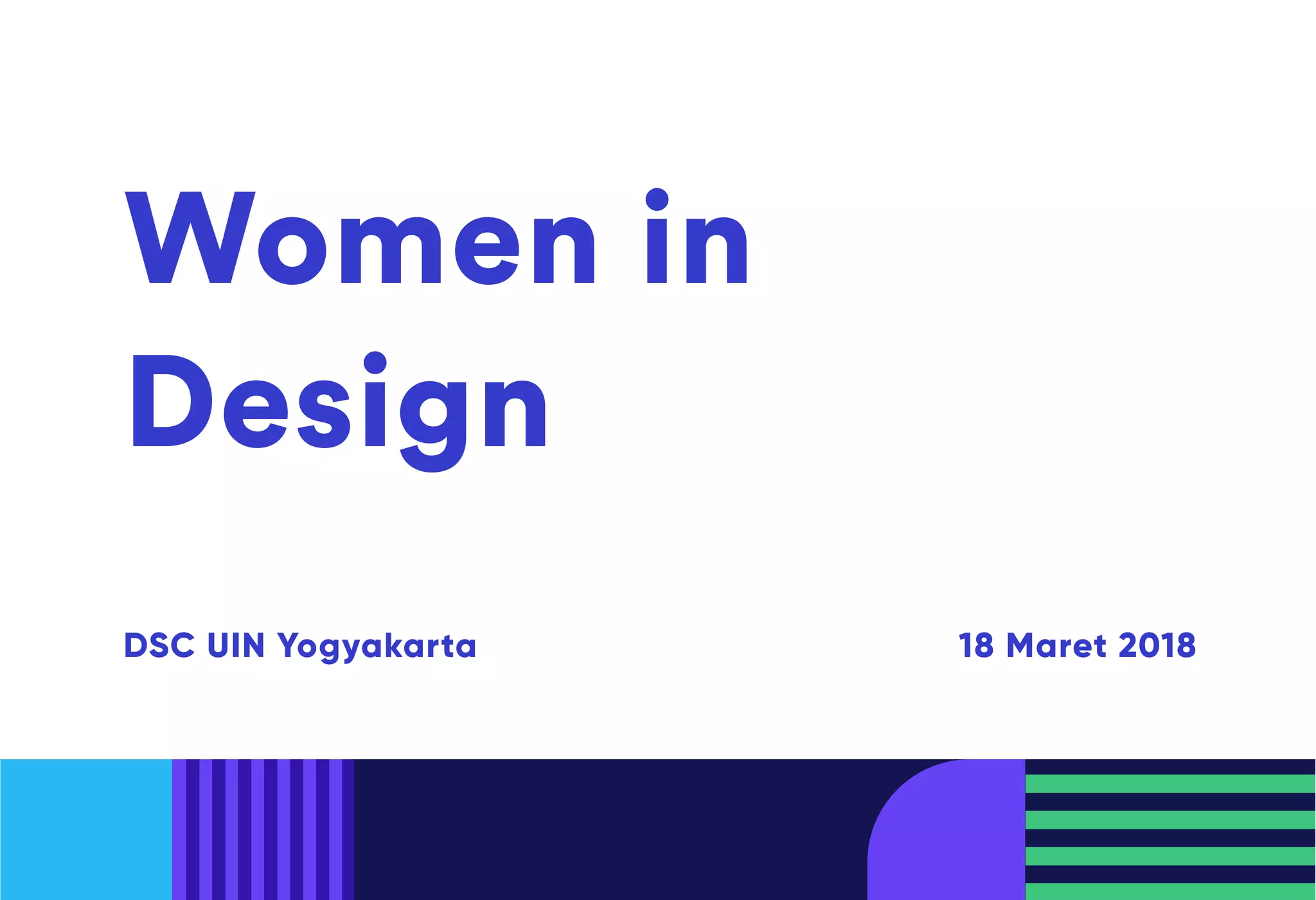 Women in Design

DSC UIN Yogyakarta

18 Maret 2018